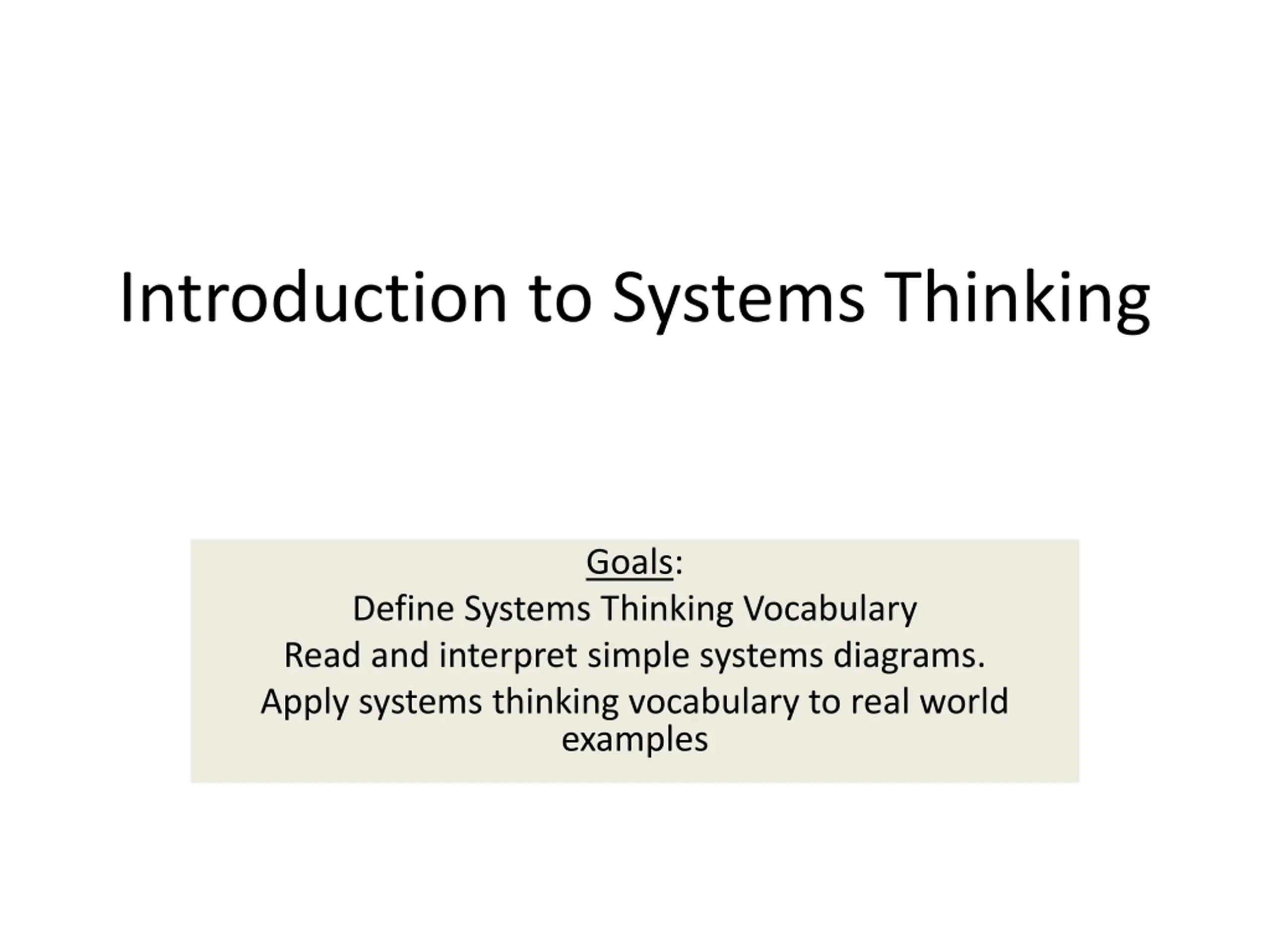 Introduction to Systems Thinking

Goals:
Define Systems Thinking Vocabulary
Read and interpret simple systems diagrams.
Apply systems thinking vocabulary to real world examples